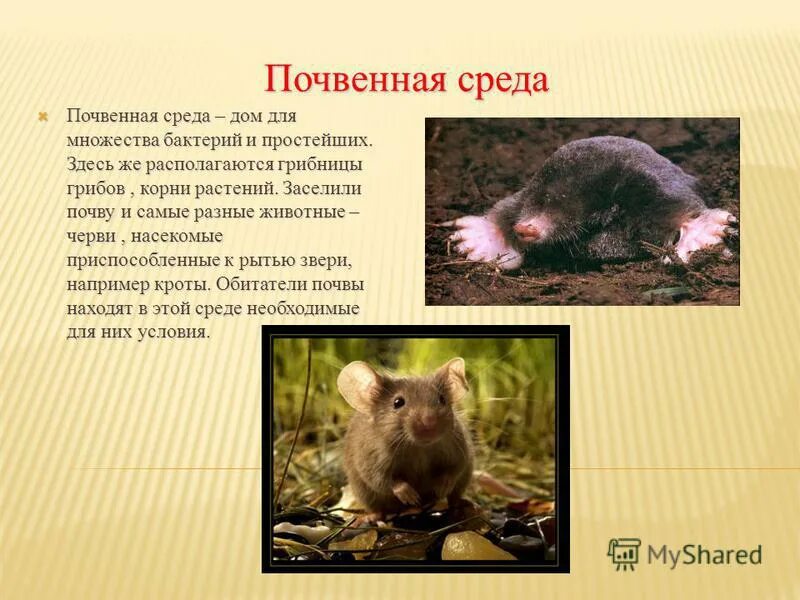 Почвенная среда

Почвенная среда – дом для множества бактерий и простейших. Здесь же располагаются грибницы грибов , корни растений. Заселили почву и самые разные животные – черви , насекомые приспособленные к рытью звери, например кроты. Обитатели почвы находят в этой среде необходимые для них условия.

MyShared